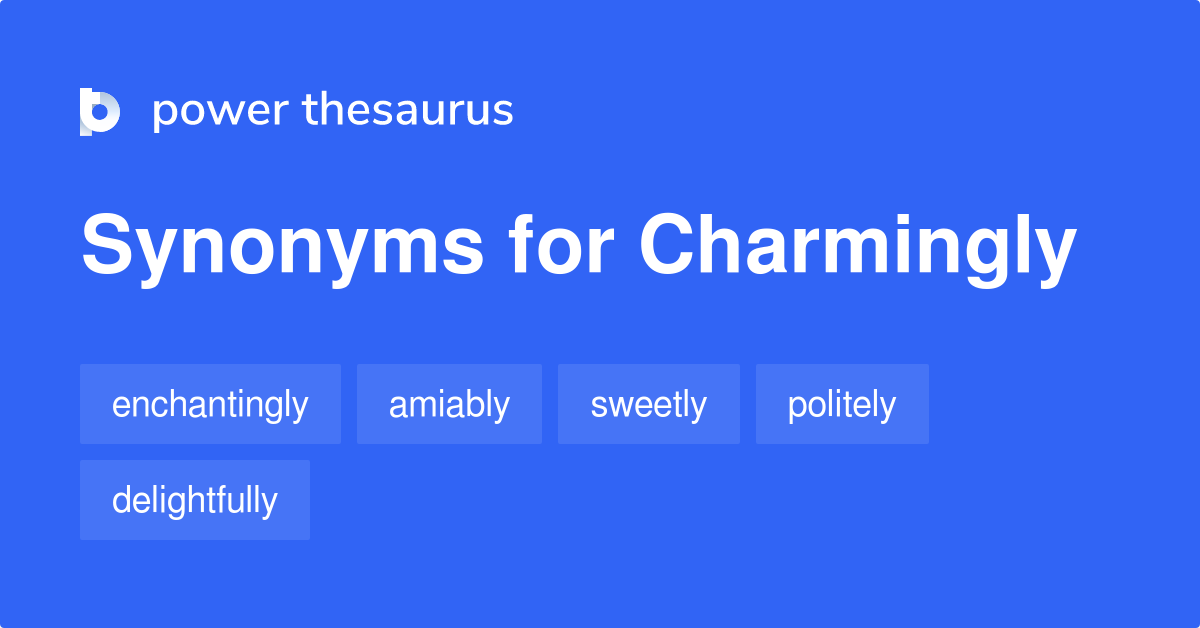 power thesaurus

Synonyms for Charmingly

enchantingly amiably sweetly politely

delightfully